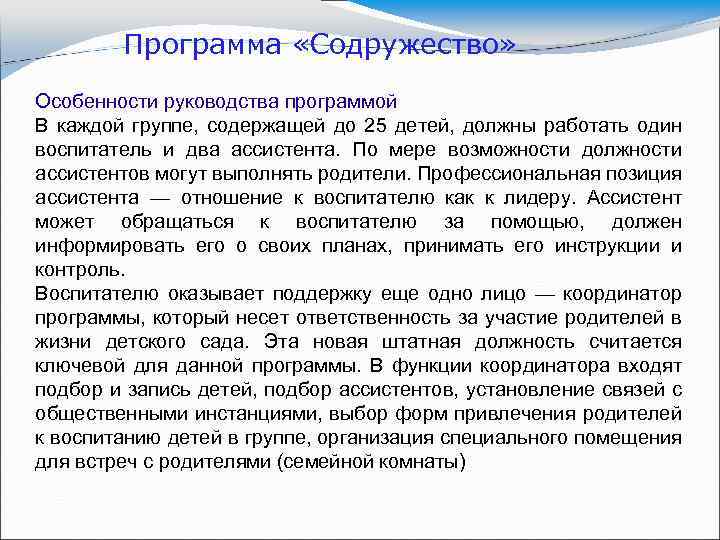 Программа «Содружество»

Особенности руководства программой

В каждой группе, содержащей до 25 детей, должны работать один воспитатель и два ассистента. По мере возможности должности ассистентов могут выполнять родители. Профессиональная позиция ассистента — отношение к воспитателю как к лидеру. Ассистент может обращаться к воспитателю за помощью, должен информировать его о своих планах, принимать его инструкции и контроль.

Воспитателю оказывает поддержку еще одно лицо — координатор программы, который несет ответственность за участие родителей в жизни детского сада. Эта новая штатная должность считается ключевой для данной программы. В функции координатора входят подбор и запись детей, подбор ассистентов, установление связей с общественными инстанциями, выбор форм привлечения родителей к воспитанию детей в группе, организация специального помещения для встреч с родителями (семейной комнаты)